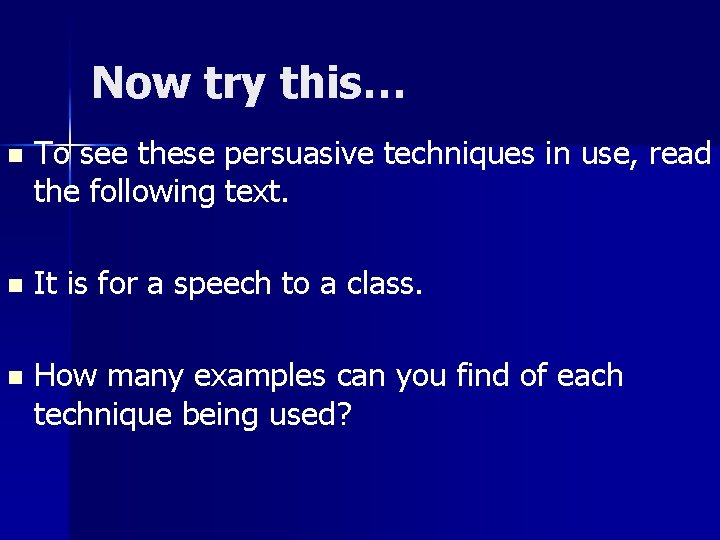 Now try this…

▪ To see these persuasive techniques in use, read the following text.

▪ It is for a speech to a class.

▪ How many examples can you find of each technique being used?